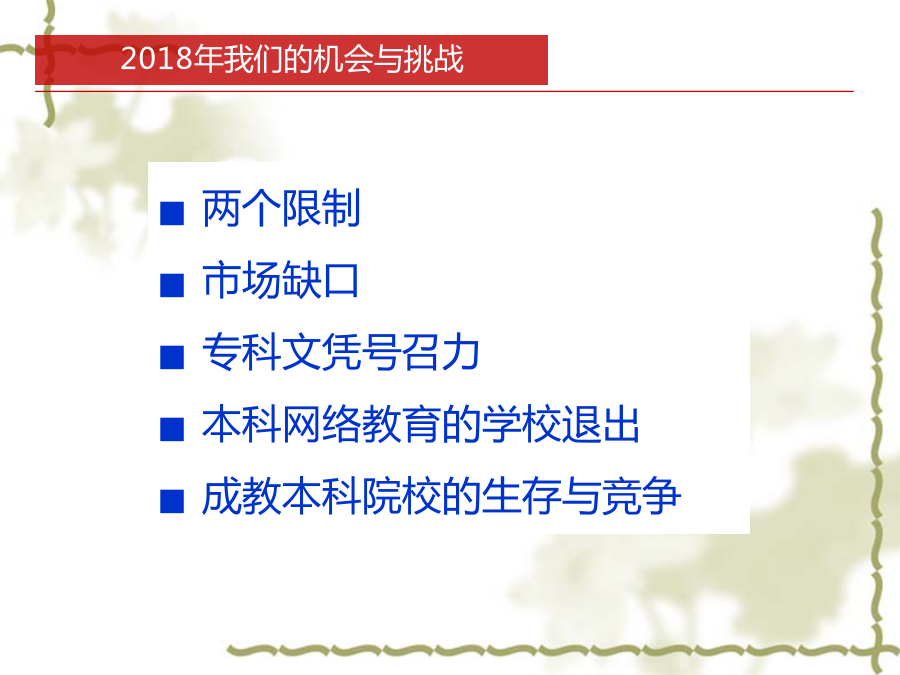 2018年我们的机会与挑战

■ 两个限制
■ 市场缺口
■ 专科文凭号召力
■ 本科网络教育的学校退出
■ 成教本科院校的生存与竞争